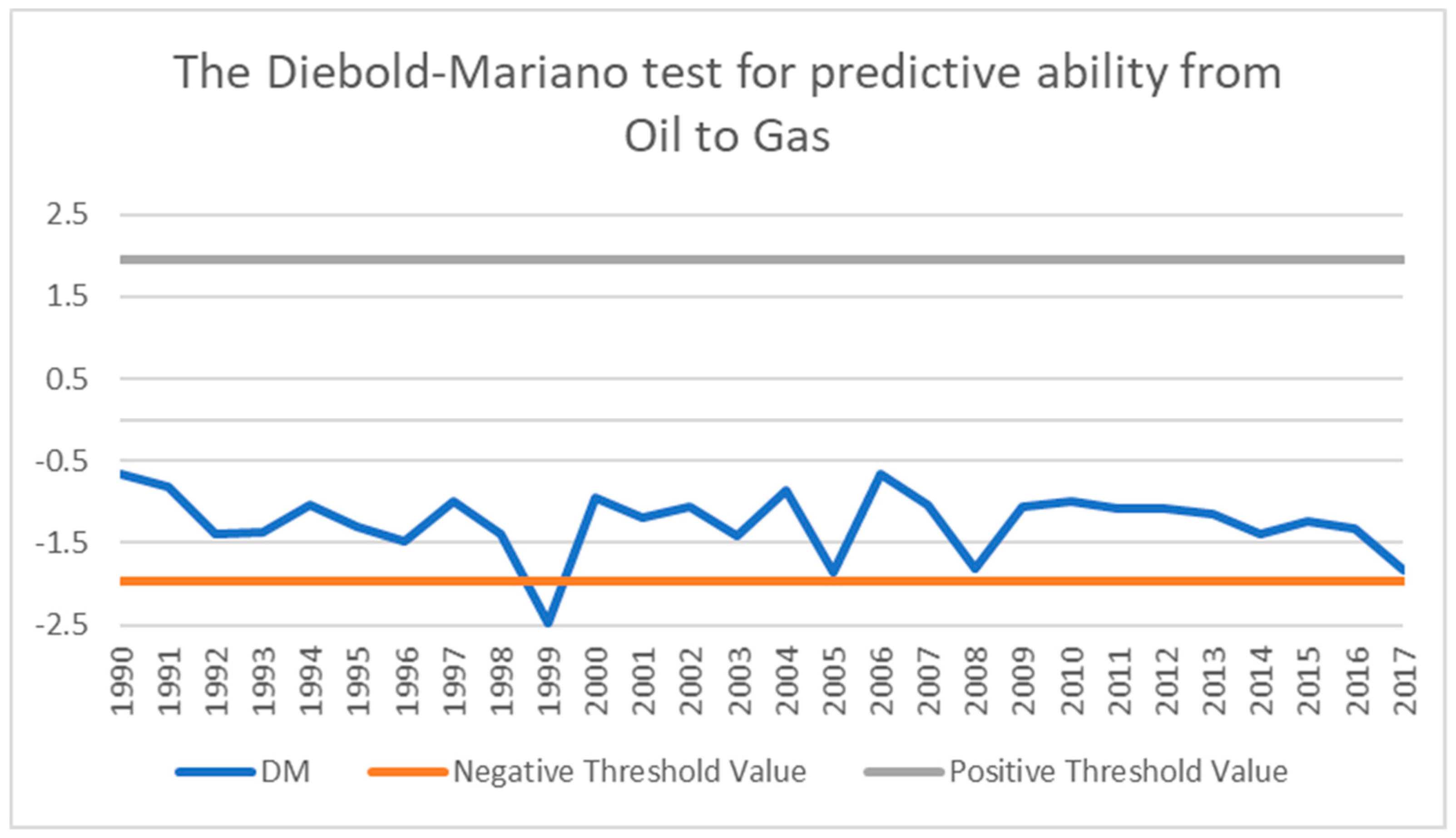 The Diebold-Mariano test for predictive ability from Oil to Gas

2.5
1.5
0.5
-0.5
-1.5
-2.5

1990 1991 1992 1993 1994 1995 1996 1997 1998 1999 2000 2001 2002 2003 2004 2005 2006 2007 2008 2009 2010 2011 2012 2013 2014 2015 2016 2017

DM   Negative Threshold Value   Positive Threshold Value